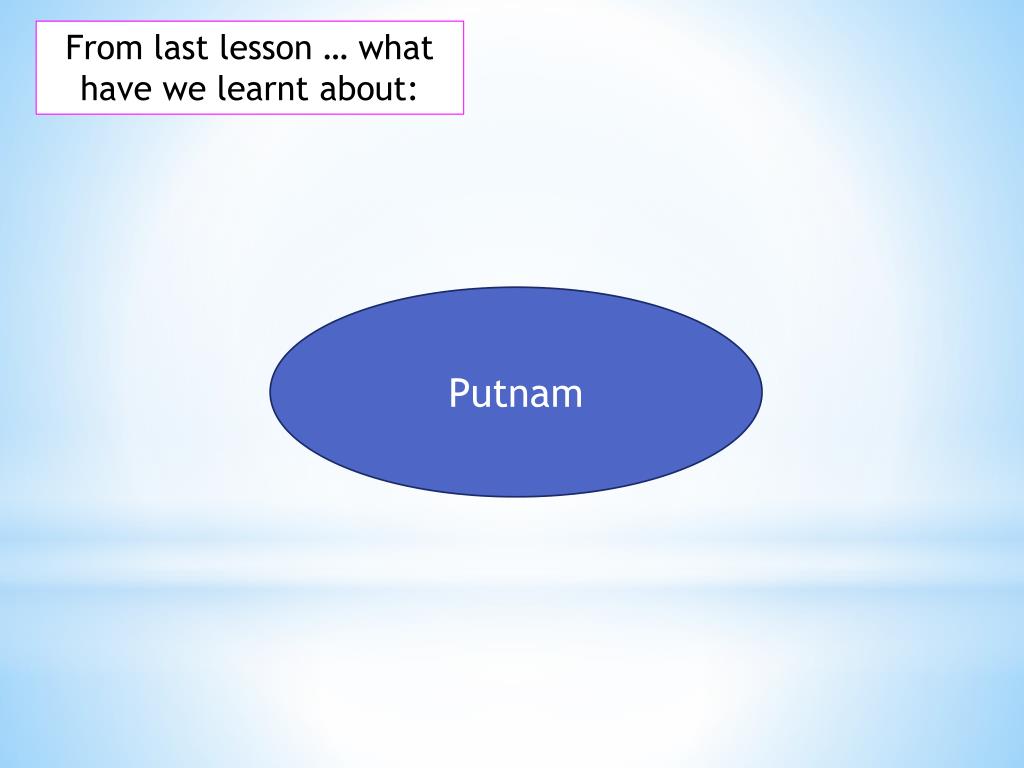 From last lesson … what have we learnt about:

Putnam